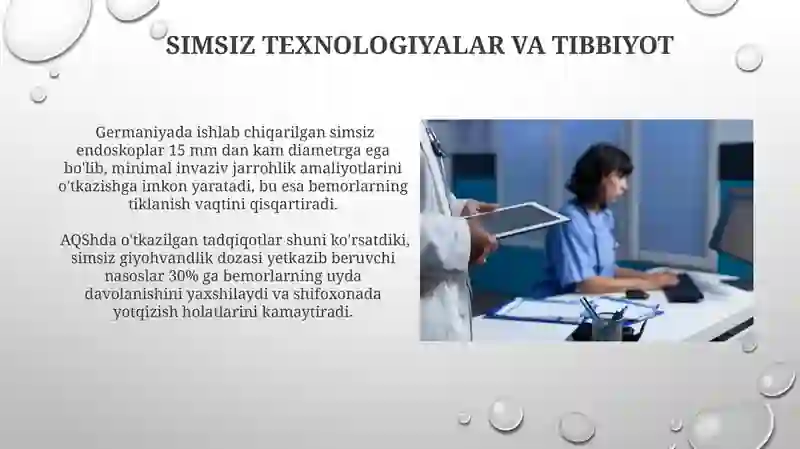 SIMSIZ TEXNOLOGIYALAR VA TIBBIYOT

Germaniyada ishlab chiqarilgan simsiz endoskoplar 15 mm dan kam diametrga ega bo'lib, minimal invaziv jarrohlik amaliyotlarini o'tkazishga imkon yaratadi, bu esa bemorlarning tiklanish vaqtini qisqartiradi.

AQShda o'tkazilgan tadqiqotlar shuni ko'rsatdiki, simsiz giyohvandlik dozasi yetkazib beruvchi nasoslar 30% ga bemorlarning uyda davolanishini yaxshilaydi va shifoxonada yotqizish holatlarini kamaytiradi.